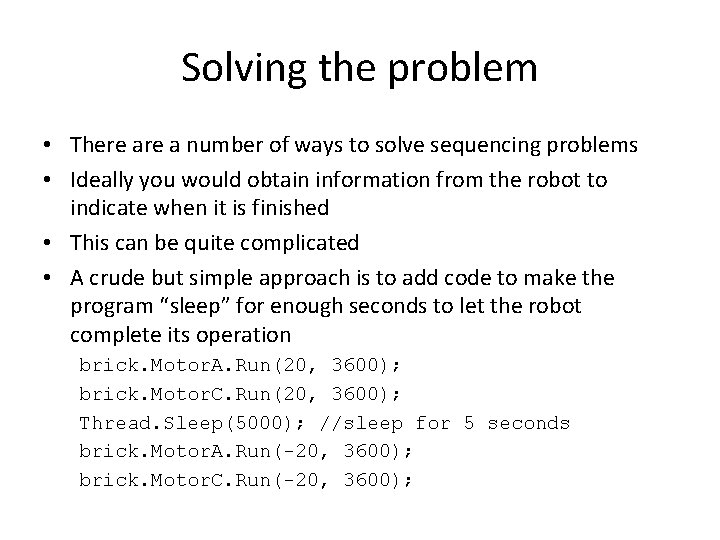 Solving the problem

• There are a number of ways to solve sequencing problems
• Ideally you would obtain information from the robot to indicate when it is finished
• This can be quite complicated
• A crude but simple approach is to add code to make the program “sleep” for enough seconds to let the robot complete its operation

brick.MotorA.Run(20, 3600);
brick.MotorC.Run(20, 3600);
Thread.Sleep(5000); //sleep for 5 seconds
brick.MotorA.Run(-20, 3600);
brick.MotorC.Run(-20, 3600);